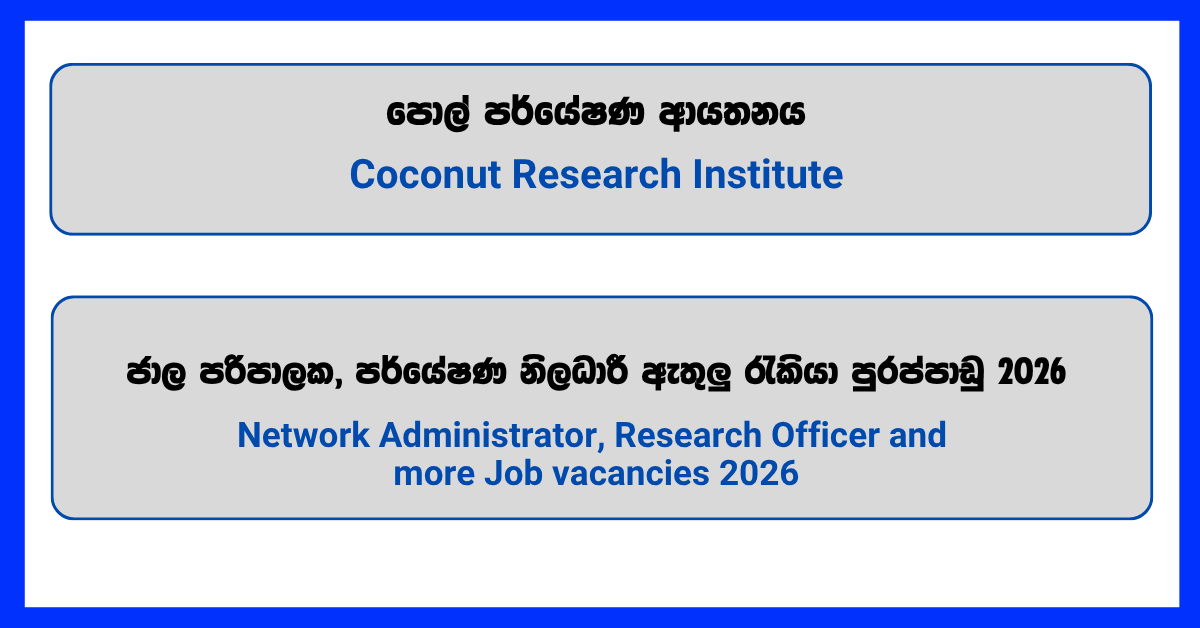 පොල් පර්යේෂණ ආයතනය

Coconut Research Institute

ජාල පරිපාලක, පර්යේෂණ නිලධාරී ඇතුලු රැකියා පුරප්පාඩු 2026

Network Administrator, Research Officer and more Job vacancies 2026